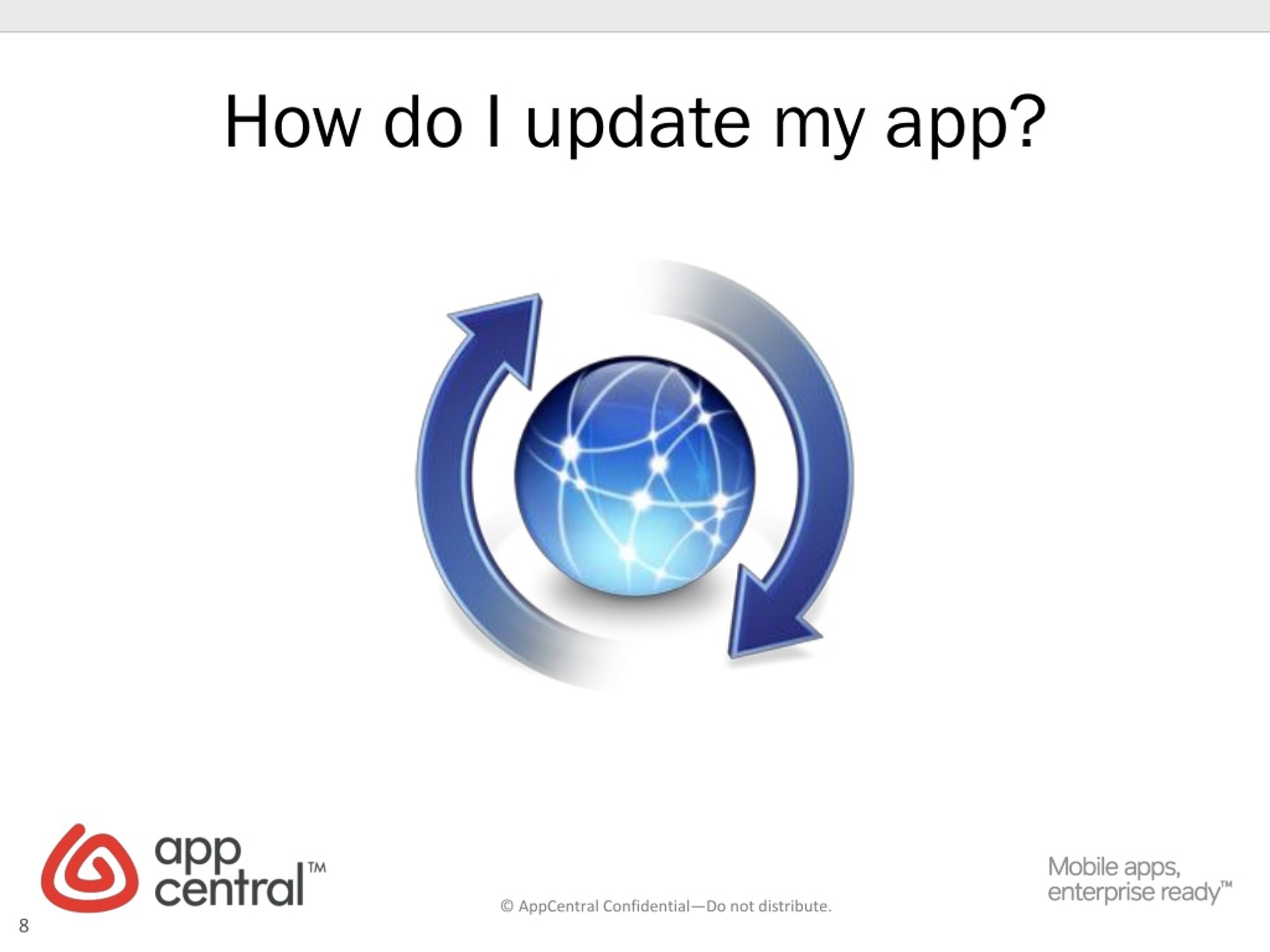 How do I update my app?

app central™

© AppCentral Confidential—Do not distribute.

Mobile apps, enterprise ready™

8